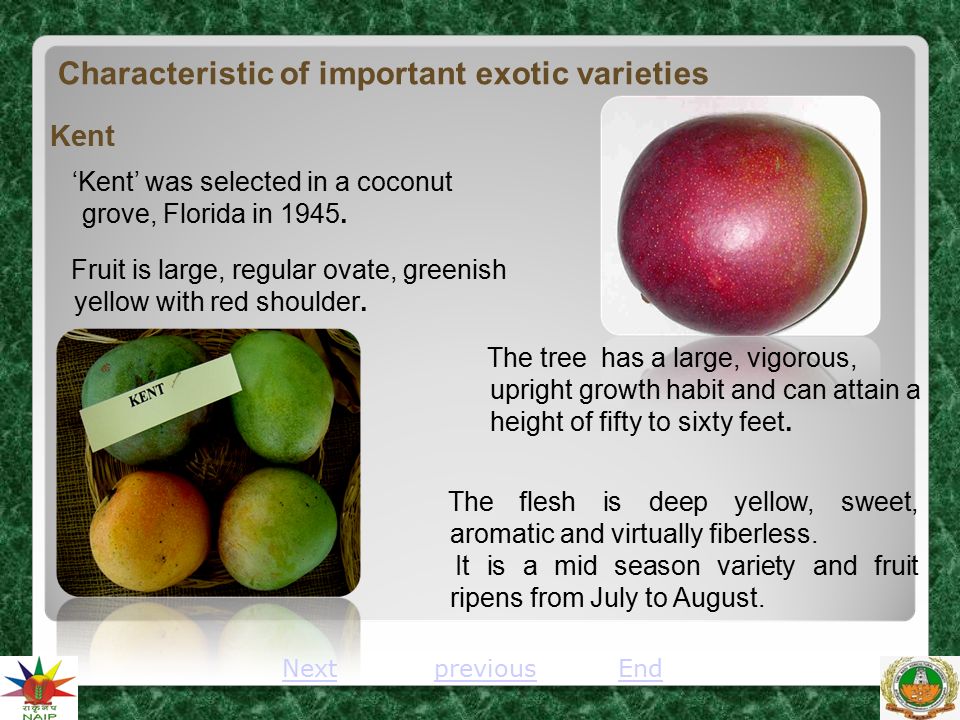 Characteristic of important exotic varieties

Kent

‘Kent’ was selected in a coconut grove, Florida in 1945.

Fruit is large, regular ovate, greenish yellow with red shoulder.

KENT

The tree has a large, vigorous, upright growth habit and can attain a height of fifty to sixty feet.

The flesh is deep yellow, sweet, aromatic and virtually fiberless.
It is a mid season variety and fruit ripens from July to August.

Next previous End

NAIP